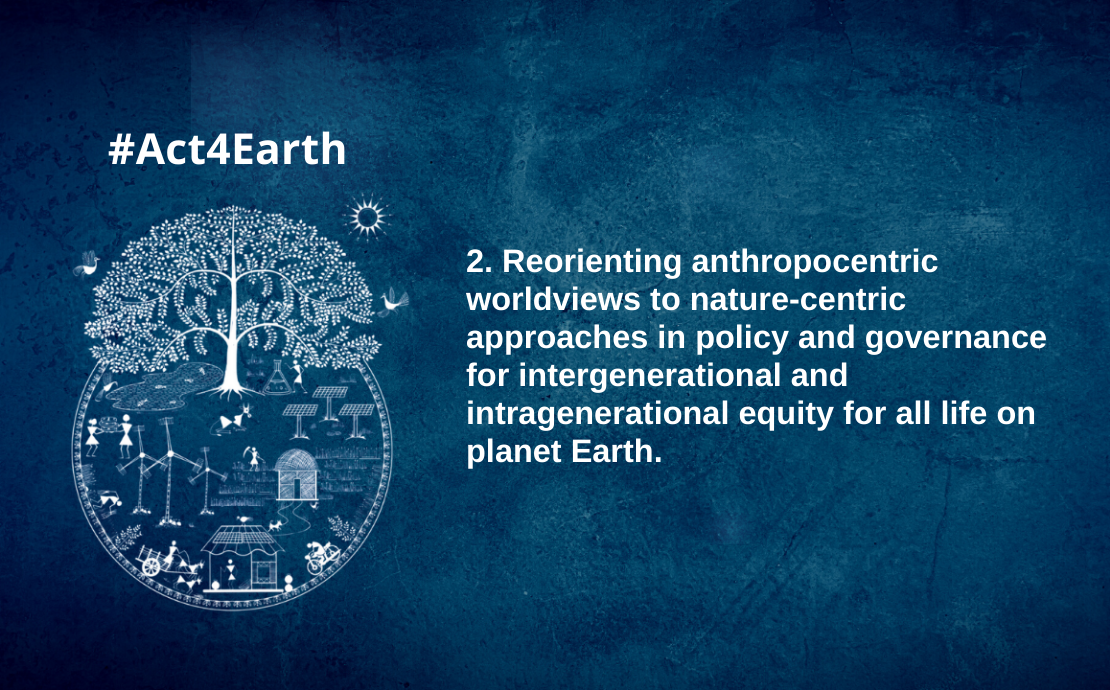 #Act4Earth

2. Reorienting anthropocentric worldviews to nature-centric approaches in policy and governance for intergenerational and intragenerational equity for all life on planet Earth.